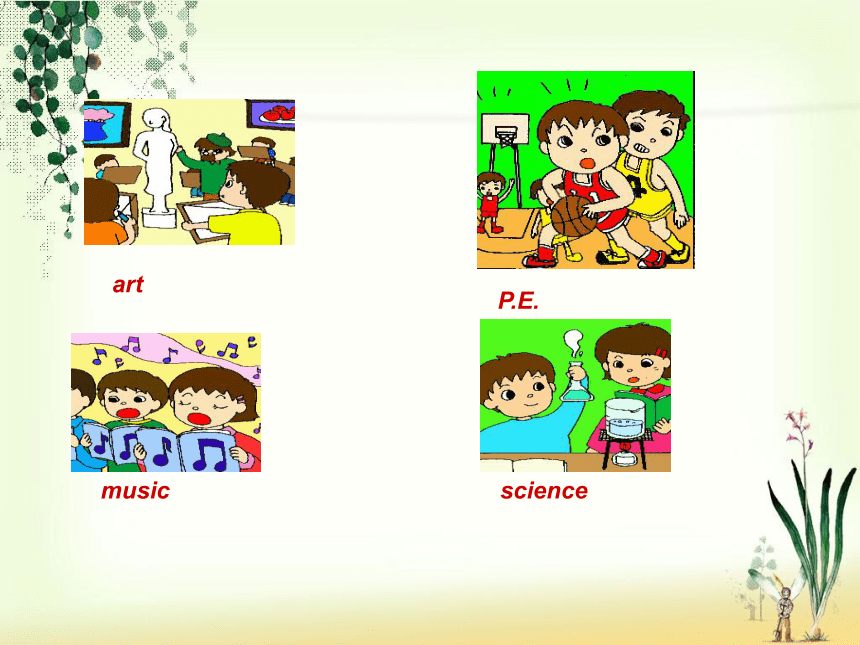 art

P.E.

music

science